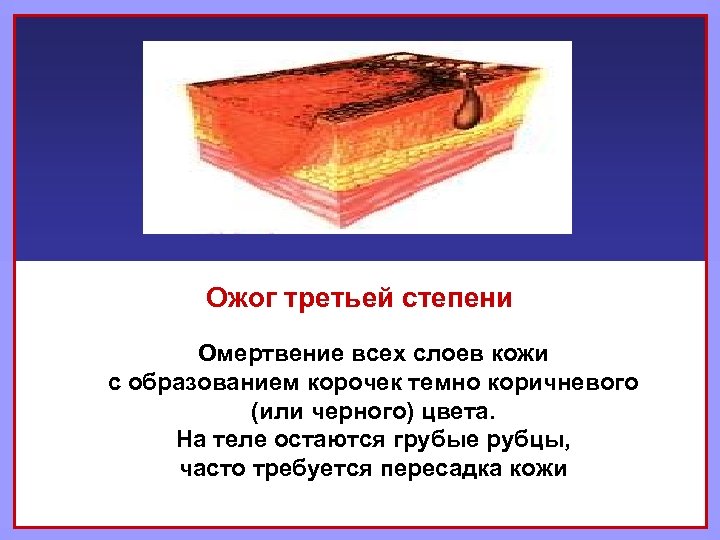 Ожог третьей степени

Омертвение всех слоев кожи с образованием корочек темно коричневого (или черного) цвета. На теле остаются грубые рубцы, часто требуется пересадка кожи